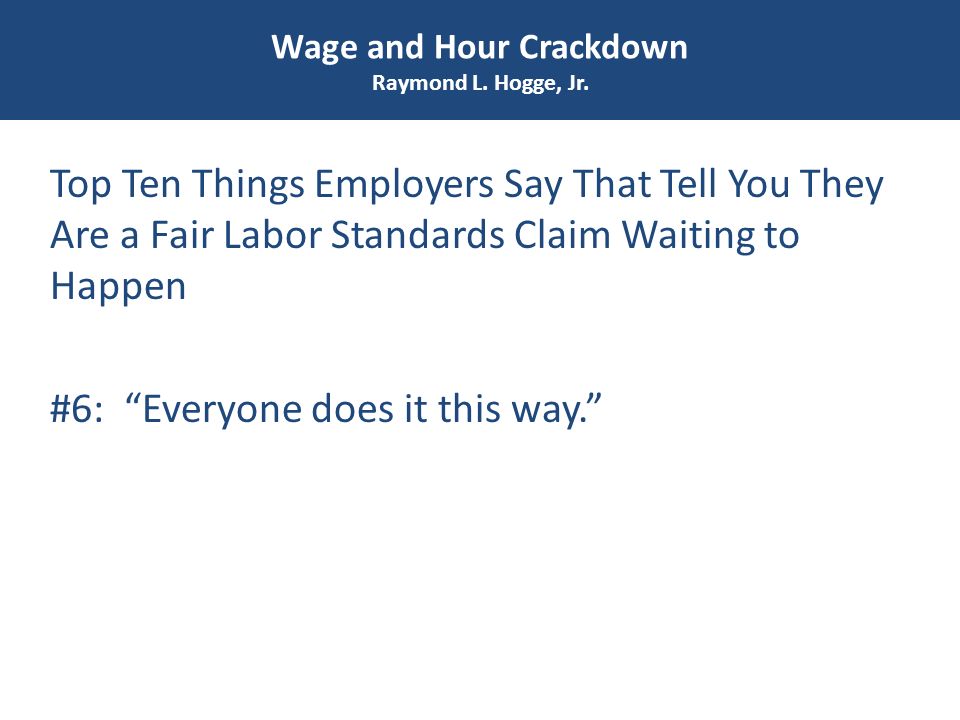 Wage and Hour Crackdown
Raymond L. Hogge, Jr.

Top Ten Things Employers Say That Tell You They Are a Fair Labor Standards Claim Waiting to Happen

#6: “Everyone does it this way.”